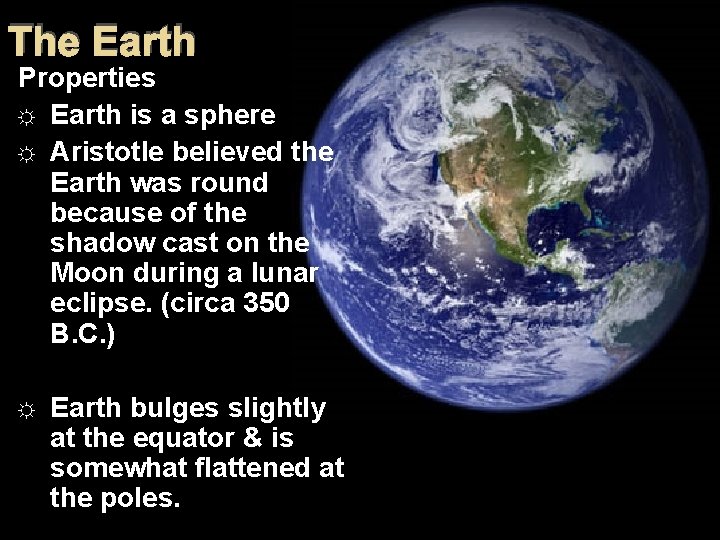 The Earth

Properties

☼ Earth is a sphere

☼ Aristotle believed the Earth was round because of the shadow cast on the Moon during a lunar eclipse. (circa 350 B.C.)

☼ Earth bulges slightly at the equator & is somewhat flattened at the poles.